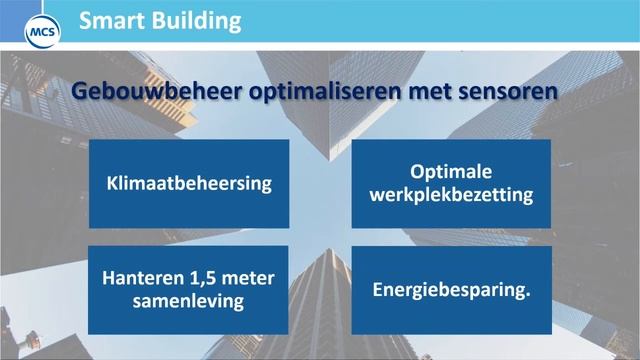 MCS

Smart Building

Gebouwbeheer optimaliseren met sensoren

Klimaatbeheersing

Optimale werkplekbezetting

Hanteren 1,5 meter samenleving

Energiebesparing.